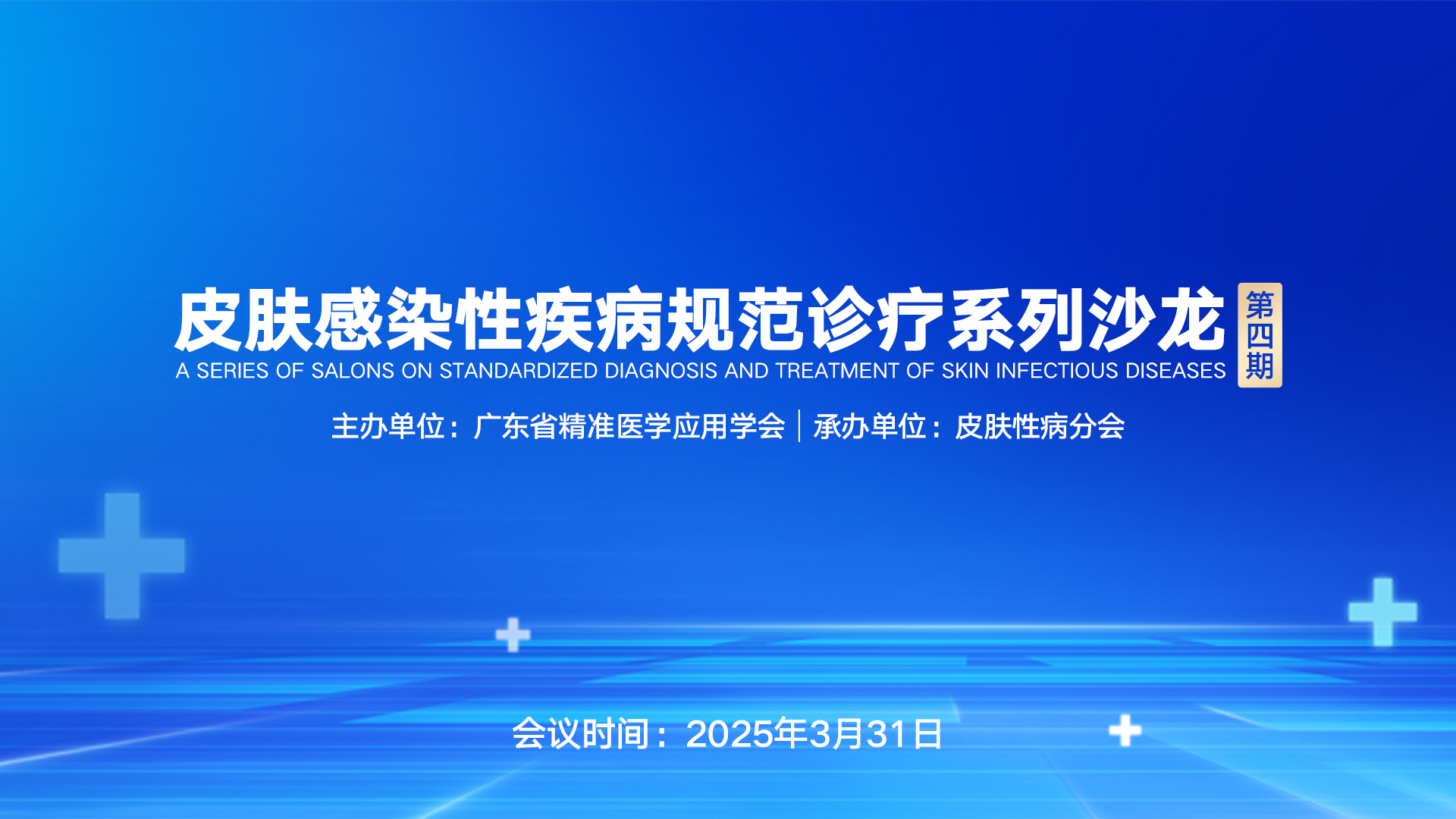 皮肤感染性疾病规范诊疗系列沙龙 第四期
A SERIES OF SALONS ON STANDARDIZED DIAGNOSIS AND TREATMENT OF SKIN INFECTIOUS DISEASES

主办单位：广东省精准医学应用学会 | 承办单位：皮肤性病分会

会议时间：2025年3月31日